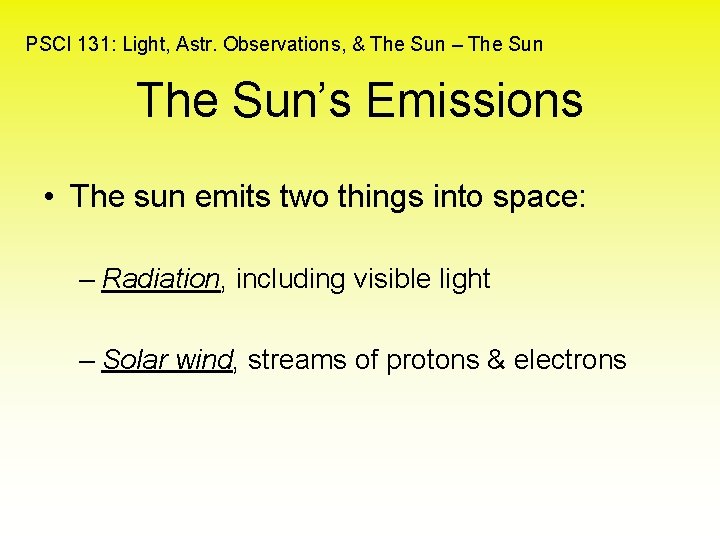 PSCI 131: Light, Astr. Observations, & The Sun – The Sun

The Sun's Emissions

• The sun emits two things into space:

– Radiation, including visible light

– Solar wind, streams of protons & electrons